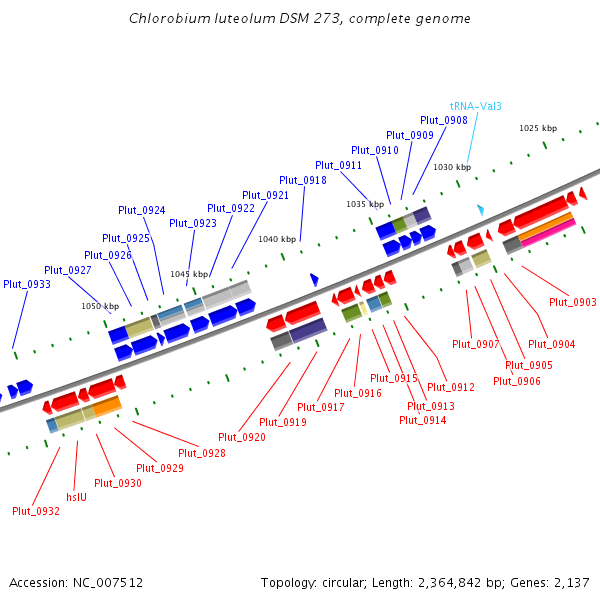 Chlorobium luteolum DSM 273, complete genome

tRNA-Val3
Plut_0908
Plut_0909
Plut_0910
Plut_0911
Plut_0918
Plut_0921
Plut_0922
Plut_0923
Plut_0924
Plut_0925
Plut_0926
Plut_0927
Plut_0933

1025 kbp
1030 kbp
1035 kbp
1040 kbp
1045 kbp
1050 kbp

Plut_0903
Plut_0904
Plut_0905
Plut_0906
Plut_0907
Plut_0912
Plut_0913
Plut_0914
Plut_0915
Plut_0916
Plut_0917
Plut_0919
Plut_0920
Plut_0928
Plut_0929
Plut_0930
hslU
Plut_0932

Accession: NC_007512

Topology: circular; Length: 2,364,842 bp; Genes: 2,137